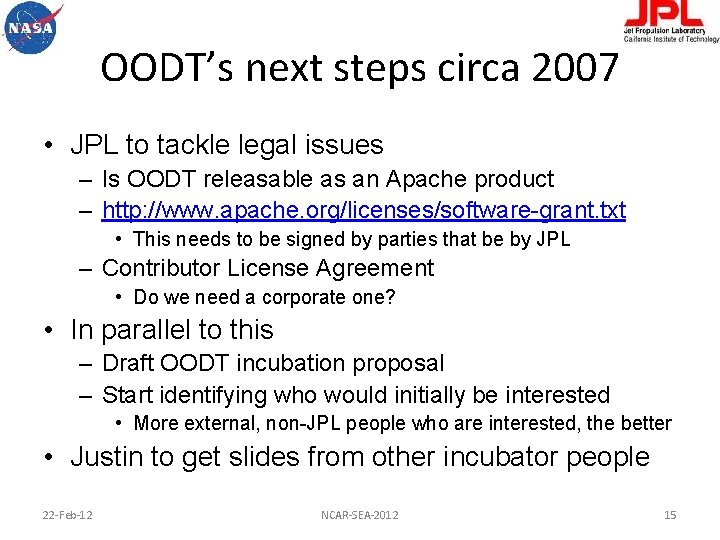 NASA

JPL
Jet Propulsion Laboratory
California Institute of Technology

OODT's next steps circa 2007

• JPL to tackle legal issues
– Is OODT releasable as an Apache product
– http://www.apache.org/licenses/software-grant.txt
• This needs to be signed by parties that be by JPL
– Contributor License Agreement
• Do we need a corporate one?
• In parallel to this
– Draft OODT incubation proposal
– Start identifying who would initially be interested
• More external, non-JPL people who are interested, the better
• Justin to get slides from other incubator people

22-Feb-12

NCAR-SEA-2012

15